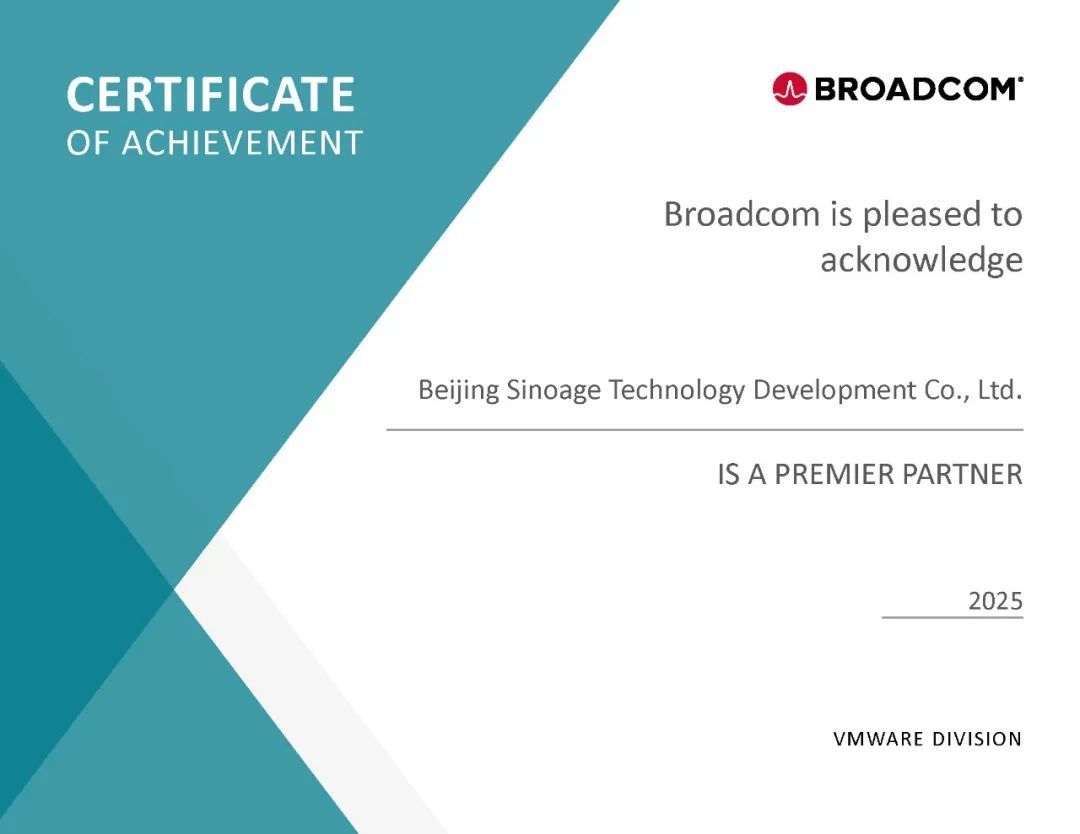 CERTIFICATE
OF ACHIEVEMENT

BROADCOM

Broadcom is pleased to acknowledge

Beijing Sinoage Technology Development Co., Ltd.

IS A PREMIER PARTNER

2025

VMWARE DIVISION